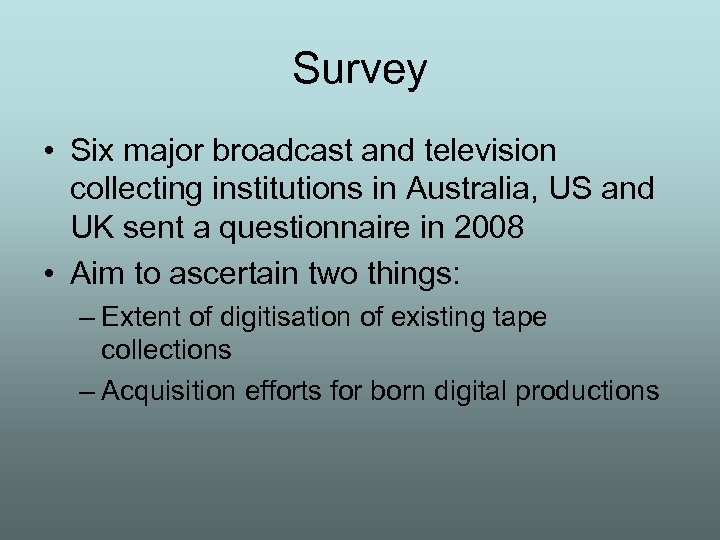 Survey

• Six major broadcast and television collecting institutions in Australia, US and UK sent a questionnaire in 2008

• Aim to ascertain two things:

– Extent of digitisation of existing tape collections

– Acquisition efforts for born digital productions